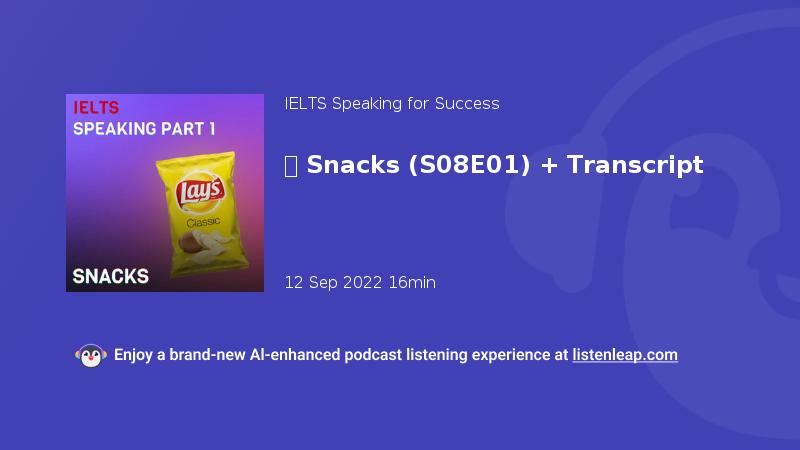 IELTS
SPEAKING PART 1
Lay's
Classic
SNACKS

IELTS Speaking for Success

 Snacks (S08E01) + Transcript

12 Sep 2022 16min

Enjoy a brand-new AI-enhanced podcast listening experience at listenleap.com